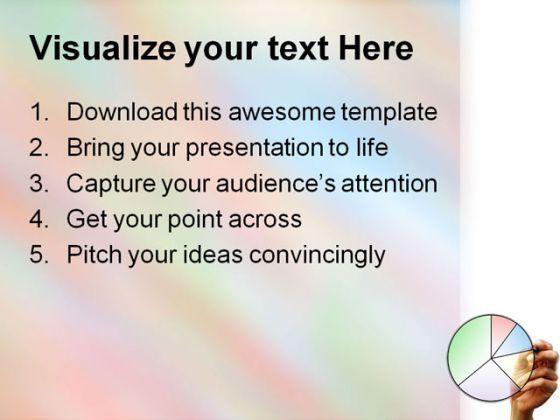 Visualize your text Here

1. Download this awesome template
2. Bring your presentation to life
3. Capture your audience's attention
4. Get your point across
5. Pitch your ideas convincingly